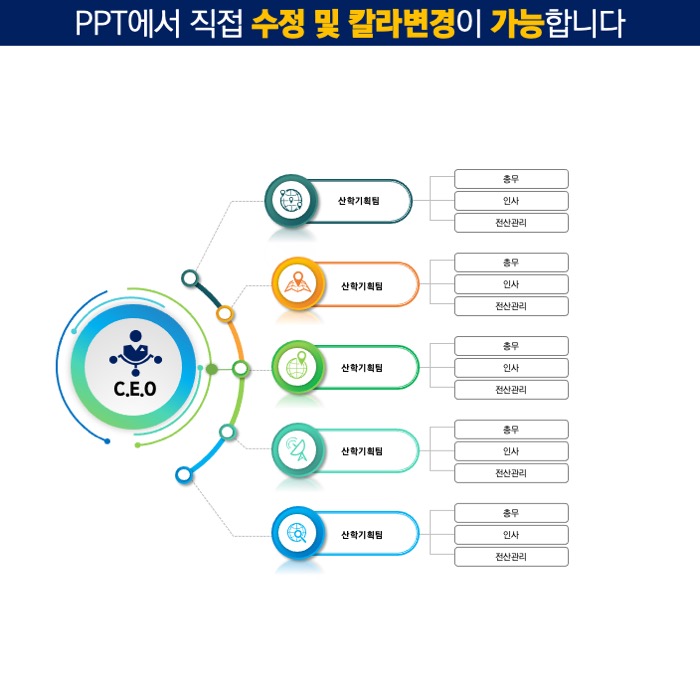 PPT에서 직접 수정 및 칼라변경이 가능합니다

C.E.O

산학기획팀

총무

인사

전산관리

산학기획팀

총무

인사

전산관리

산학기획팀

총무

인사

전산관리

산학기획팀

총무

인사

전산관리

산학기획팀

총무

인사

전산관리